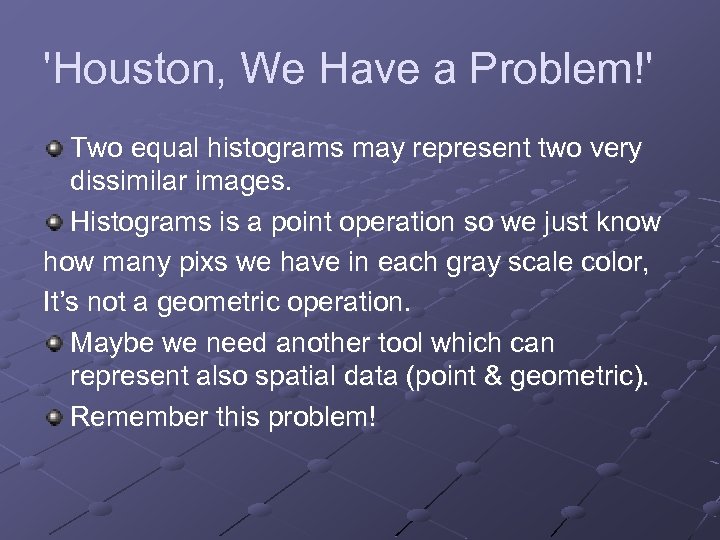 'Houston, We Have a Problem!'

Two equal histograms may represent two very dissimilar images.

Histograms is a point operation so we just know how many pixs we have in each gray scale color, It's not a geometric operation.

Maybe we need another tool which can represent also spatial data (point & geometric).

Remember this problem!